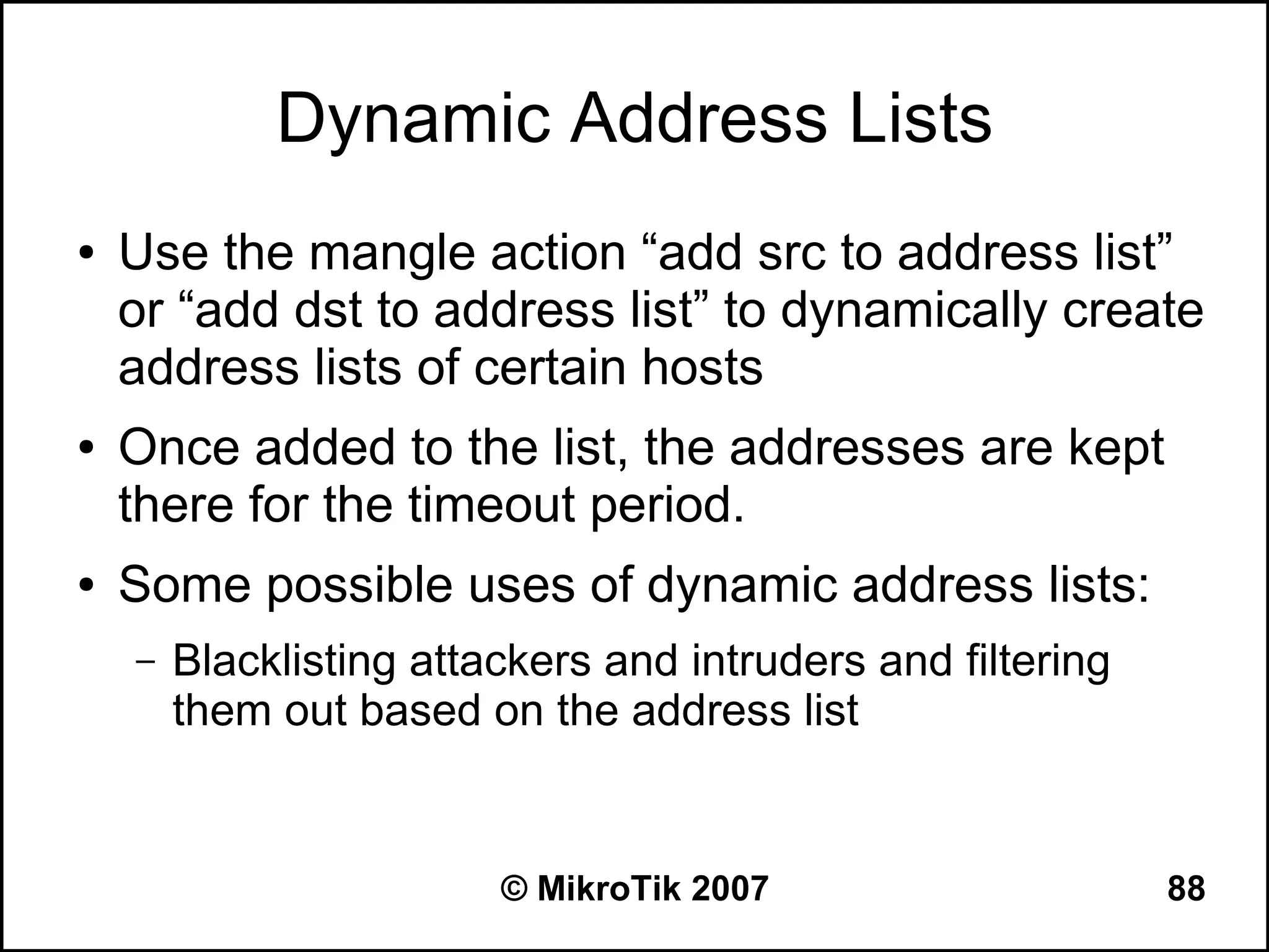 Dynamic Address Lists

• Use the mangle action “add src to address list” or “add dst to address list” to dynamically create address lists of certain hosts

• Once added to the list, the addresses are kept there for the timeout period.

• Some possible uses of dynamic address lists:

– Blacklisting attackers and intruders and filtering them out based on the address list

© MikroTik 2007

88